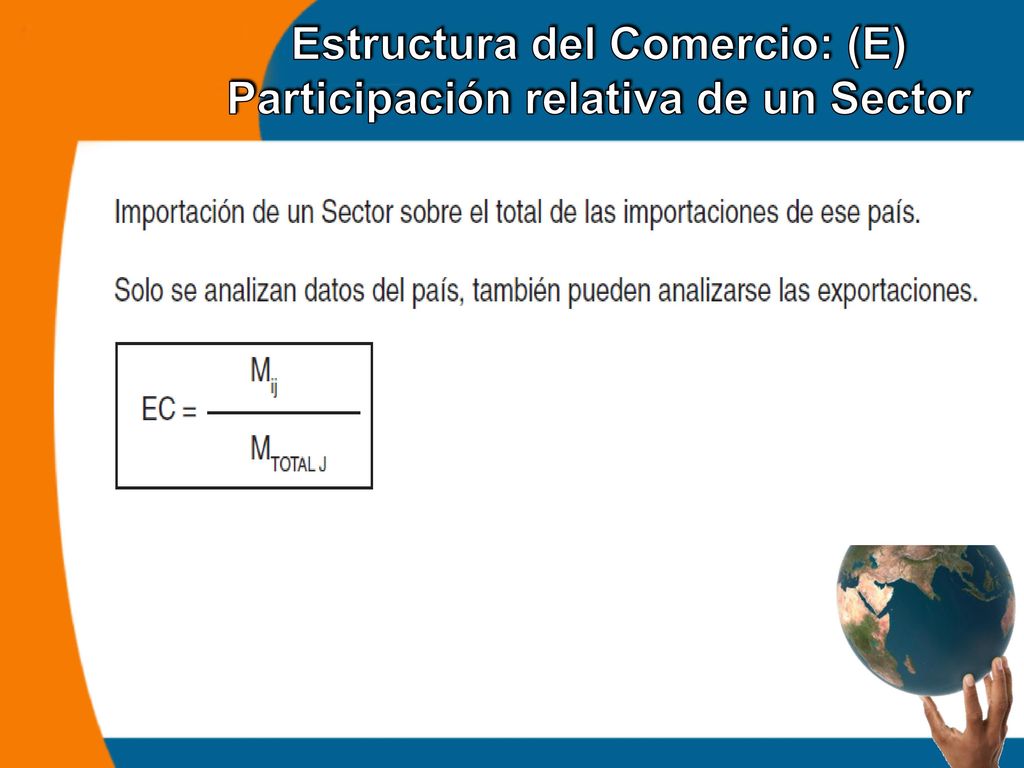 Estructura del Comercio: (E)
Participación relativa de un Sector

Importación de un Sector sobre el total de las importaciones de ese país.

Solo se analizan datos del país, también pueden analizarse las exportaciones.

$EC = \frac{M_{ij}}{M_{TOTAL\ J}}$